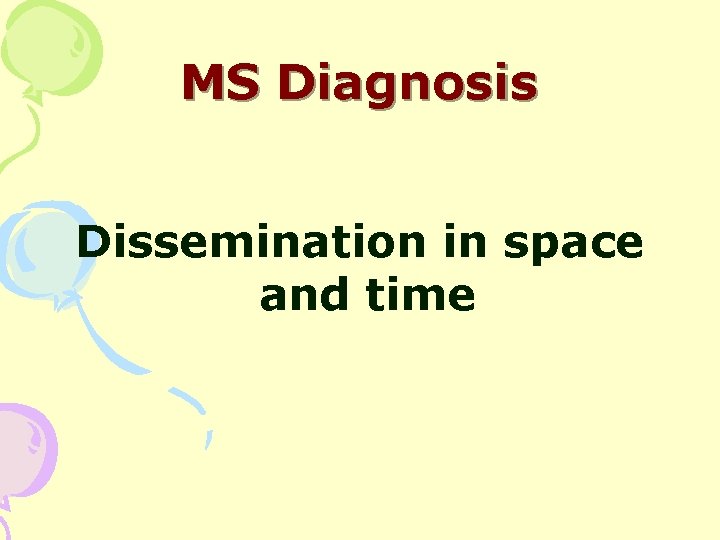 MS Diagnosis

Dissemination in space and time